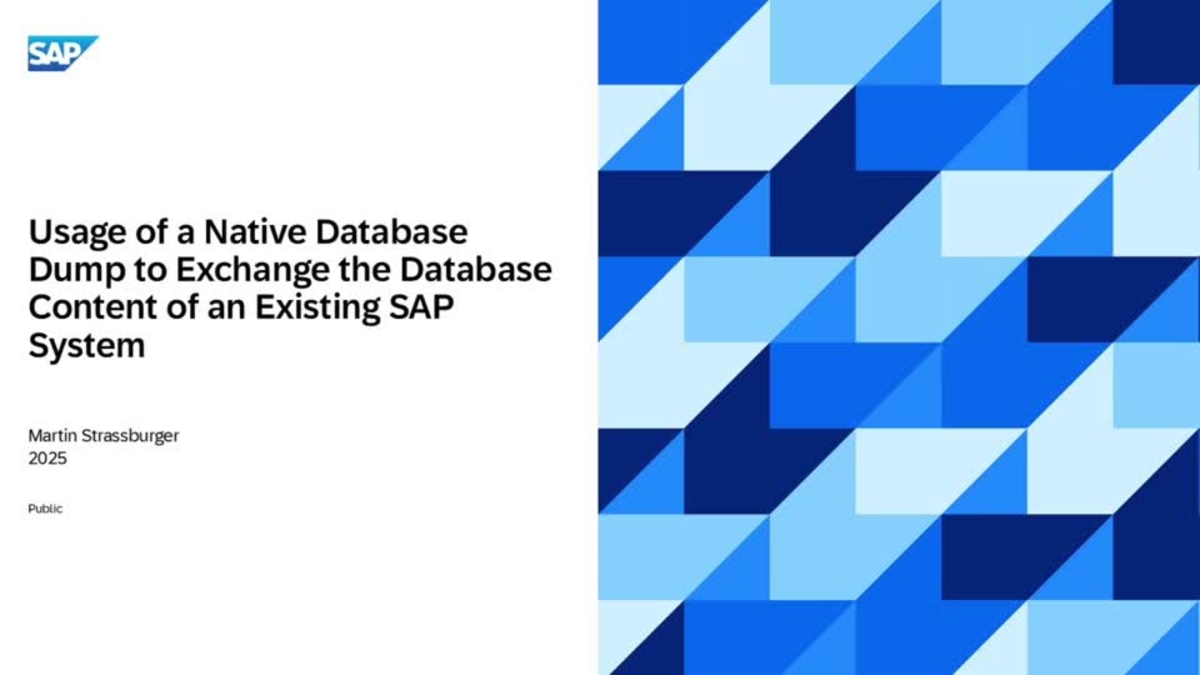 SAP

Usage of a Native Database Dump to Exchange the Database Content of an Existing SAP System

Martin Strassburger
2025

Public